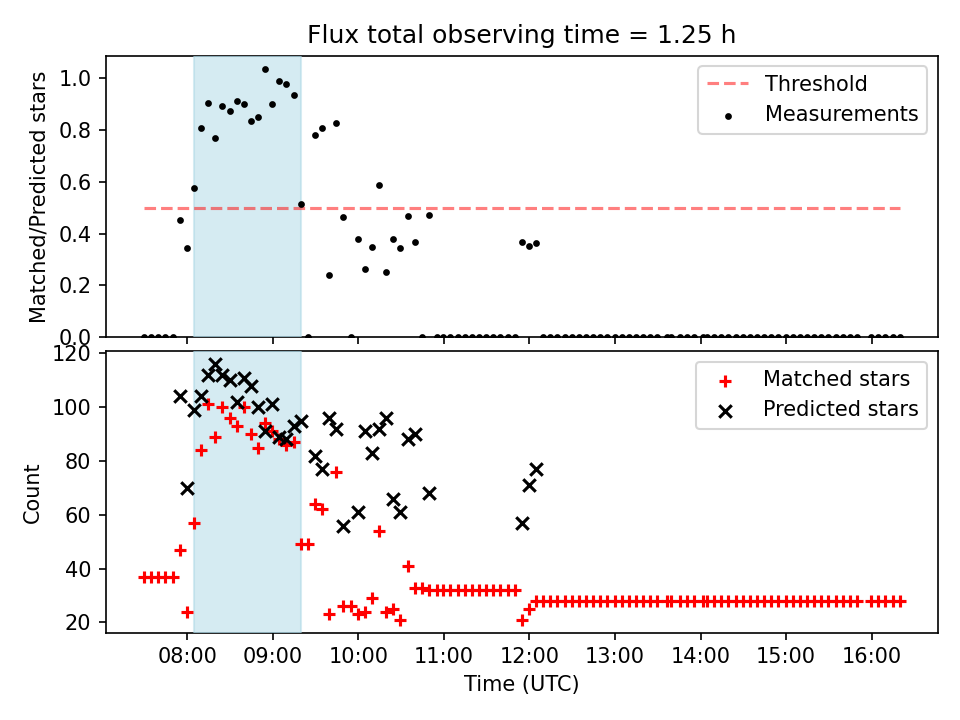 Flux total observing time = 1.25 h

Matched/Predicted stars

1.0
0.8
0.6
0.4
0.2
0.0

Threshold
Measurements

Count

120
100
80
60
40
20

Matched stars
Predicted stars

08:00
09:00
10:00
11:00
12:00
13:00
14:00
15:00
16:00

Time (UTC)